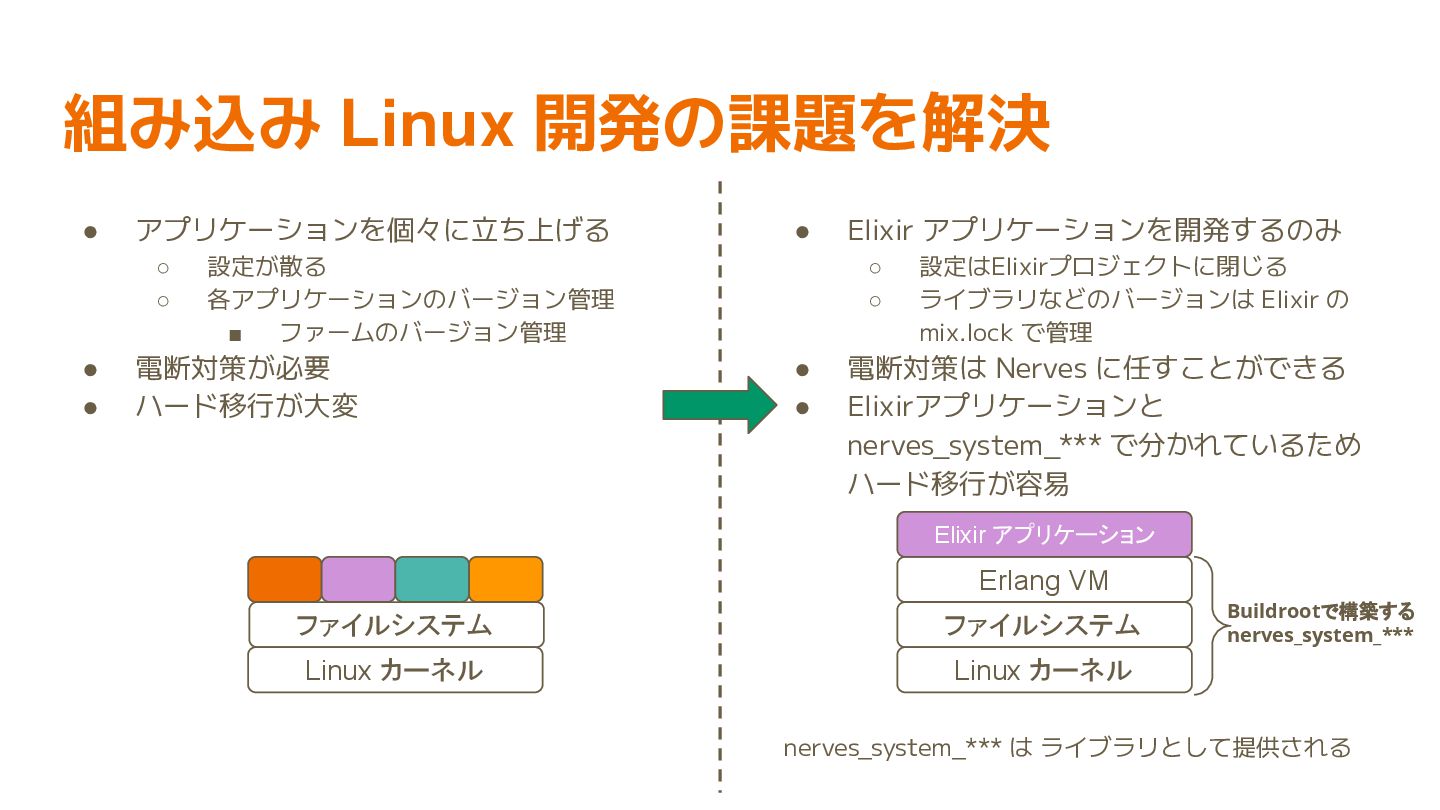 組み込み Linux 開発の課題を解決

● アプリケーションを個々に立ち上げる
○ 設定が散る
○ 各アプリケーションのバージョン管理
■ ファームのバージョン管理
● 電断対策が必要
● ハード移行が大変

ファイルシステム
Linux カーネル

● Elixir アプリケーションを開発するのみ
○ 設定はElixirプロジェクトに閉じる
○ ライブラリなどのバージョンは Elixir の mix.lock で管理
● 電断対策は Nerves に任すことができる
● Elixirアプリケーションと nerves_system_*** で分かれているため ハード移行が容易

Elixir アプリケーション
Erlang VM
ファイルシステム
Linux カーネル

Buildrootで構築する nerves_system_***

nerves_system_*** は ライブラリとして提供される